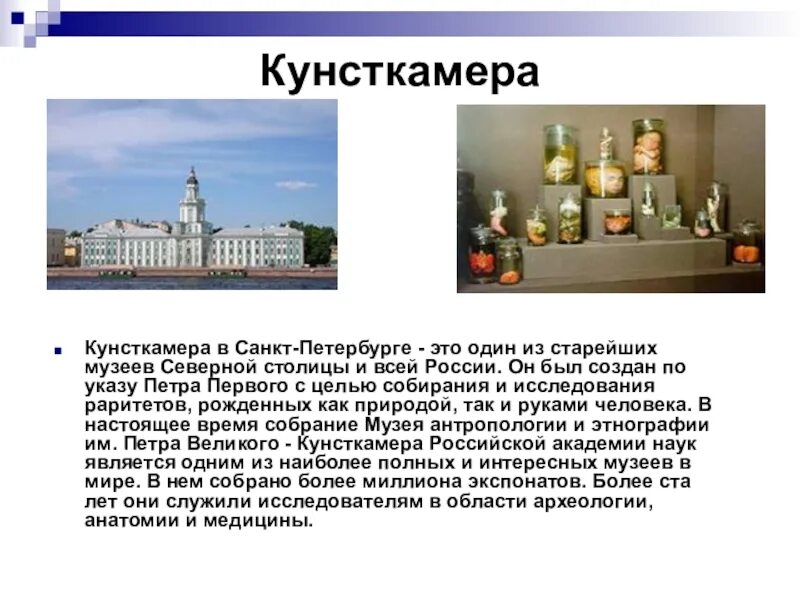 Кунсткамера

Кунсткамера в Санкт-Петербурге - это один из старейших музеев Северной столицы и всей России. Он был создан по указу Петра Первого с целью собирания и исследования раритетов, рожденных как природой, так и руками человека. В настоящее время собрание Музея антропологии и этнографии им. Петра Великого - Кунсткамера Российской академии наук является одним из наиболее полных и интересных музеев в мире. В нем собрано более миллиона экспонатов. Более ста лет они служили исследователям в области археологии, анатомии и медицины.